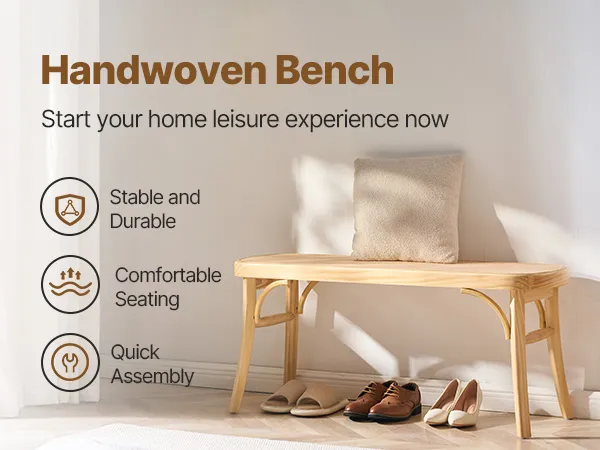 Handwoven Bench

Start your home leisure experience now

Stable and Durable

Comfortable Seating

Quick Assembly